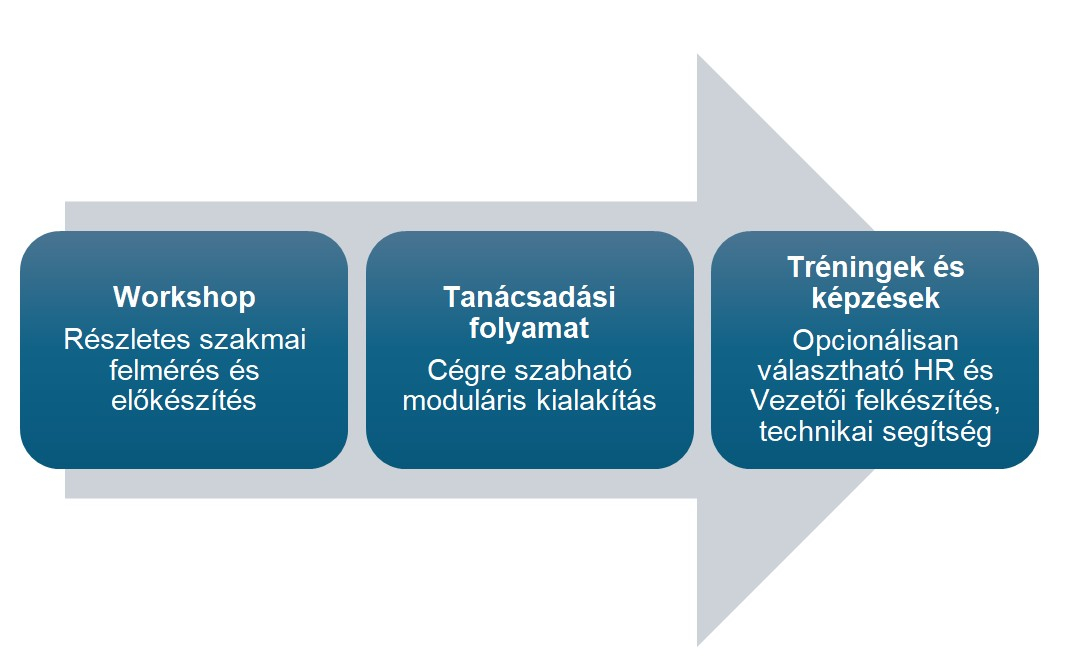 Workshop
Részletes szakmai felmérés és előkészítés

Tanácsadási folyamat
Cégre szabható moduláris kialakítás

Tréningek és képzések
Opcionálisan választható HR és Vezetői felkészítés, technikai segítség